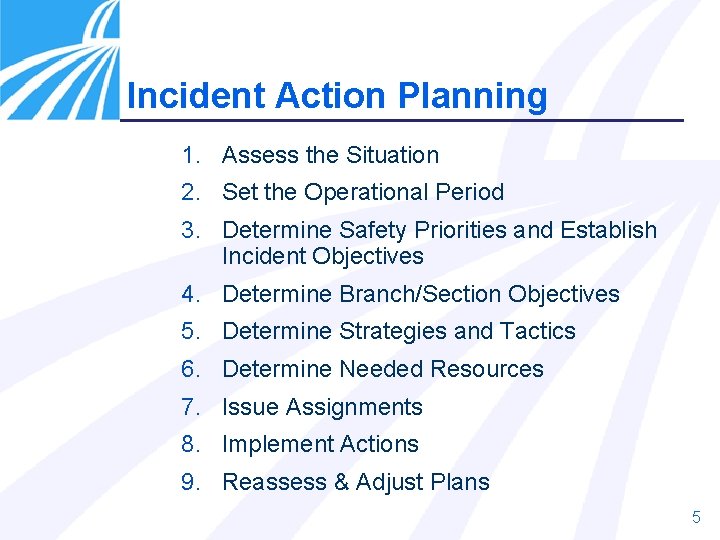 Incident Action Planning

1. Assess the Situation
2. Set the Operational Period
3. Determine Safety Priorities and Establish Incident Objectives
4. Determine Branch/Section Objectives
5. Determine Strategies and Tactics
6. Determine Needed Resources
7. Issue Assignments
8. Implement Actions
9. Reassess & Adjust Plans

5